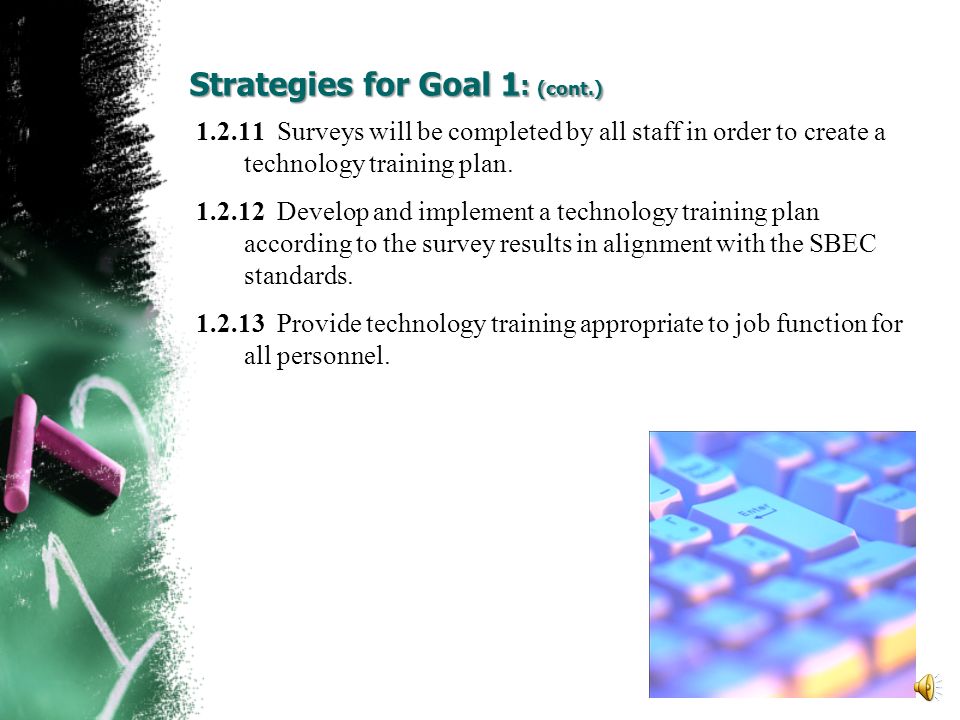 Strategies for Goal 1: (cont.)

1.2.11 Surveys will be completed by all staff in order to create a technology training plan.

1.2.12 Develop and implement a technology training plan according to the survey results in alignment with the SBEC standards.

1.2.13 Provide technology training appropriate to job function for all personnel.

Enter